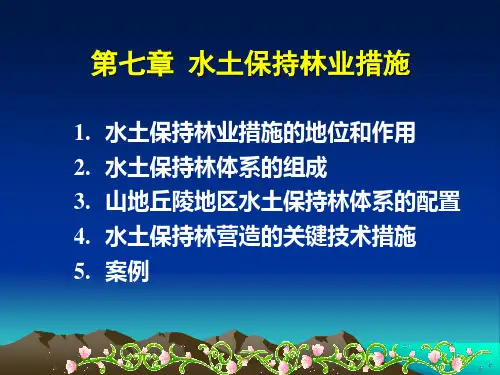 第七章 水土保持林业措施

1. 水土保持林业措施的地位和作用
2. 水土保持林体系的组成
3. 山地丘陵地区水土保持林体系的配置
4. 水土保持林营造的关键技术措施
5. 案例